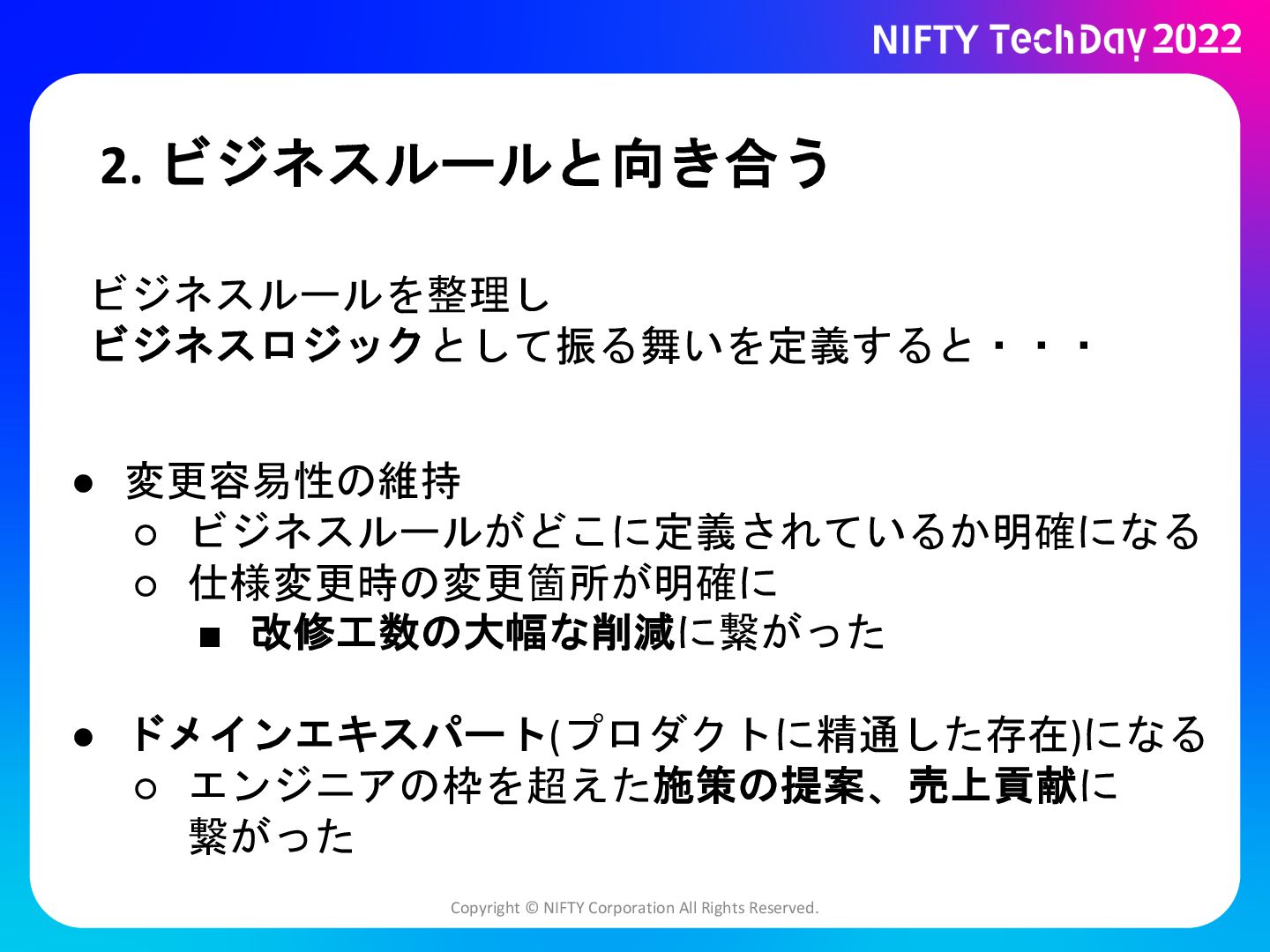 NIFTY TechDay 2022

2. ビジネスルールと向き合う

ビジネスルールを整理し
ビジネスロジックとして振る舞いを定義すると・・・

● 変更容易性の維持
○ ビジネスルールがどこに定義されているか明確になる
○ 仕様変更時の変更箇所が明確に
■ 改修工数の大幅な削減に繋がった

● ドメインエキスパート(プロダクトに精通した存在)になる
○ エンジニアの枠を超えた施策の提案、売上貢献に繋がった

Copyright © NIFTY Corporation All Rights Reserved.